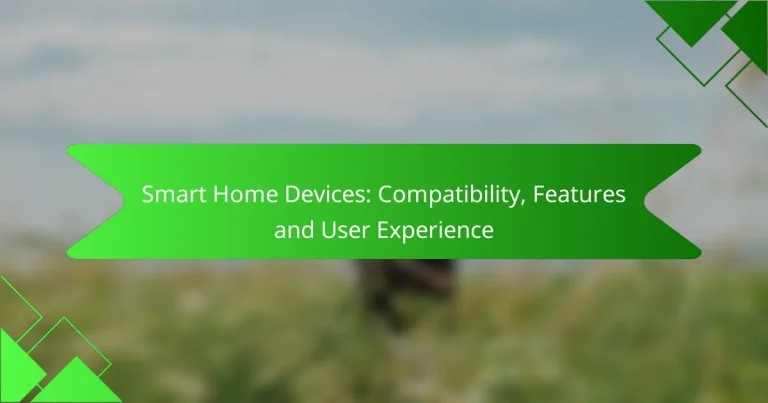 Smart Home Devices: Compatibility, Features and User Experience